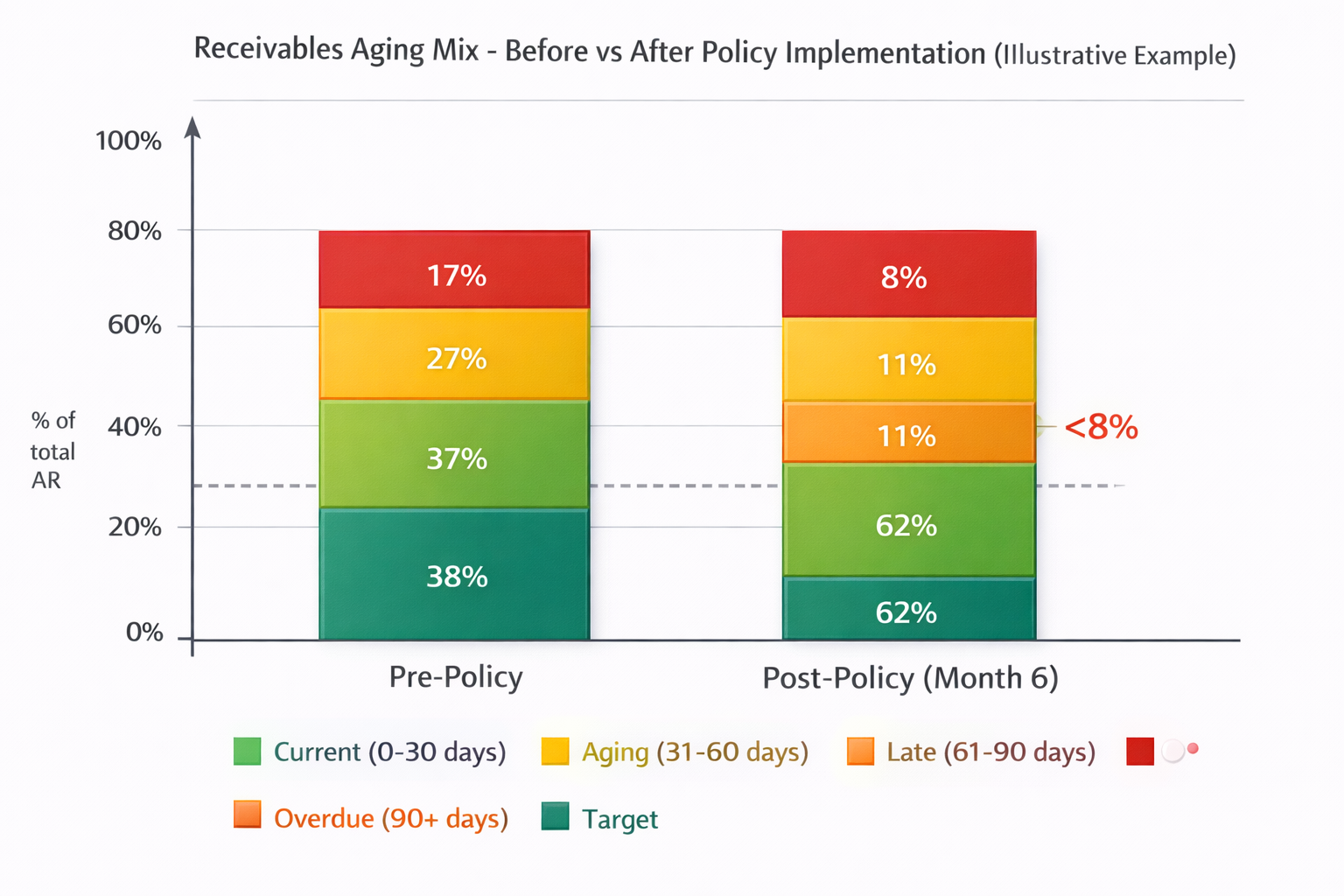 Receivables Aging Mix - Before vs After Policy Implementation (Illustrative Example)

100%
80%
60%
40%
20%
0%

% of total AR

17%
27%
37%
38%

8%
11%
11%
62%
62%

<8%

Pre-Policy
Post-Policy (Month 6)

Current (0-30 days)
Aging (31-60 days)
Late (61-90 days)
Overdue (90+ days)
Target